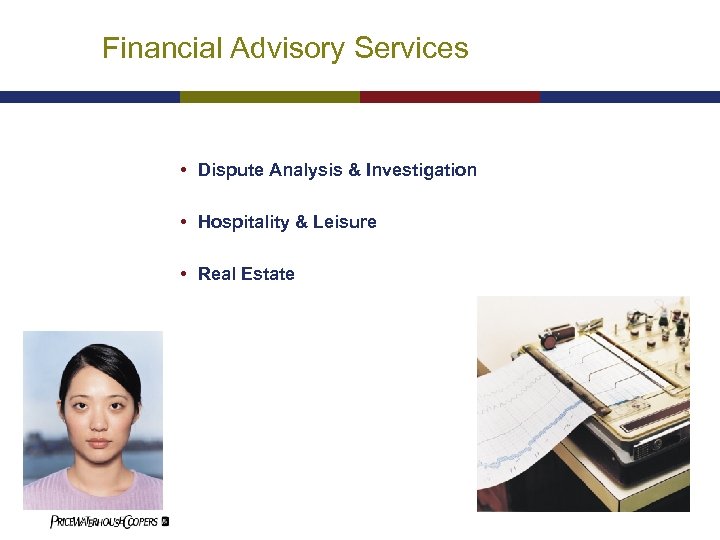 Financial Advisory Services

• Dispute Analysis & Investigation

• Hospitality & Leisure

• Real Estate

PRICEWATERHOUSECOOPERS